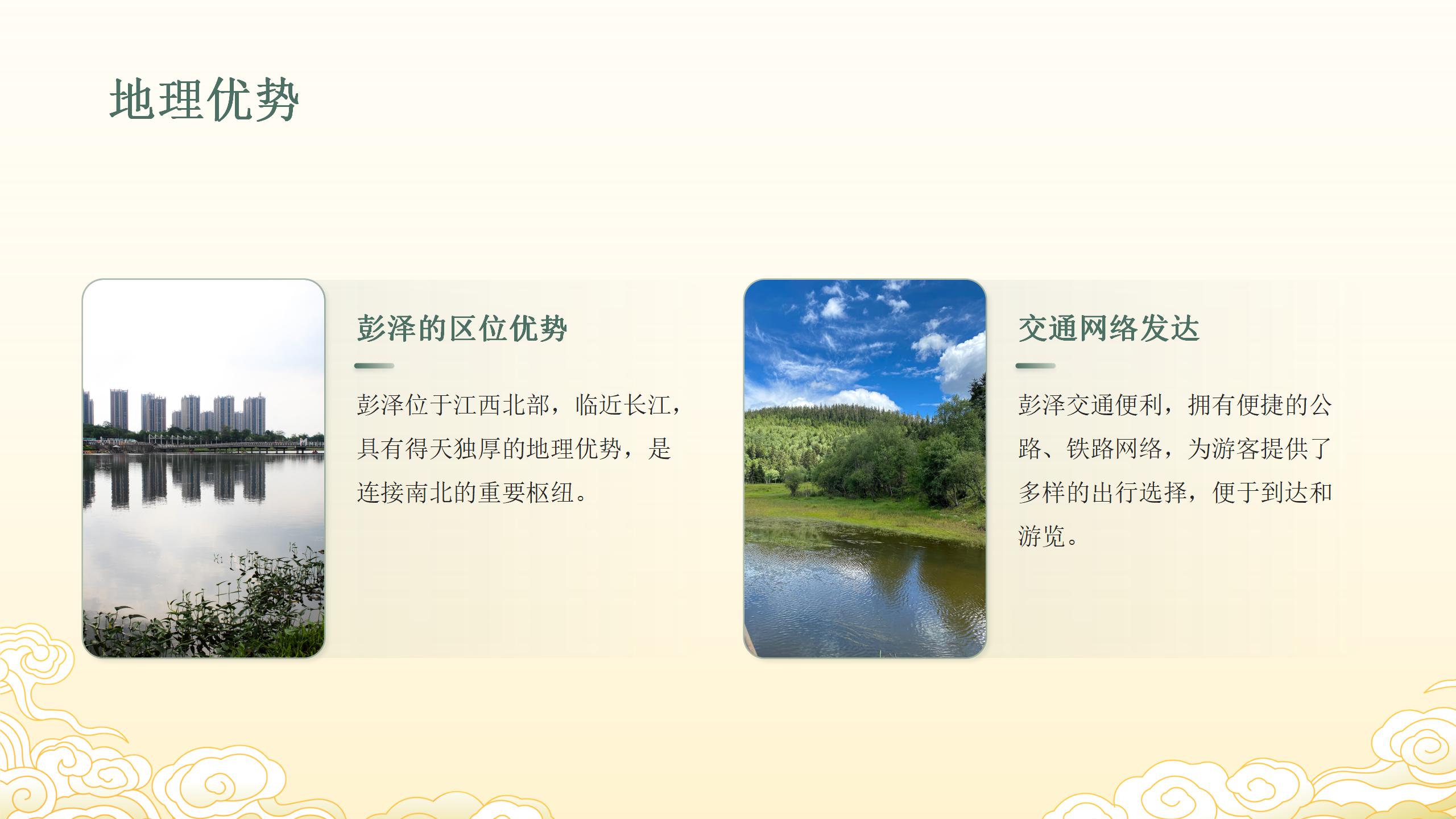 地理优势

彭泽的区位优势

彭泽位于江西北部，临近长江，具有得天独厚的地理优势，是连接南北的重要枢纽。

交通网络发达

彭泽交通便利，拥有便捷的公路、铁路网络，为游客提供了多样的出行选择，便于到达和游览。